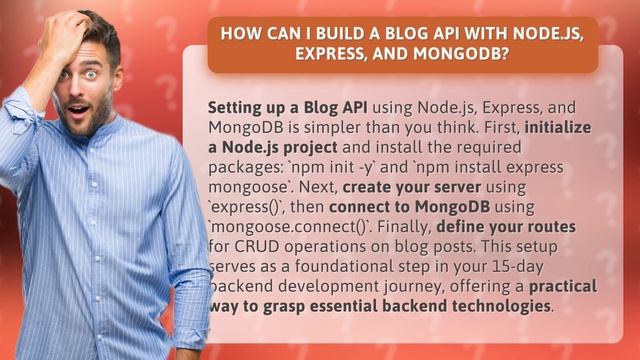 HOW CAN I BUILD A BLOG API WITH NODE.JS, EXPRESS, AND MONGODB?

Setting up a Blog API using Node.js, Express, and MongoDB is simpler than you think. First, initialize a Node.js project and install the required packages: `npm init -y` and `npm install express mongoose`. Next, create your server using `express()`, then connect to MongoDB using `mongoose.connect()`. Finally, define your routes for CRUD operations on blog posts. This setup serves as a foundational step in your 15-day backend development journey, offering a practical way to grasp essential backend technologies.